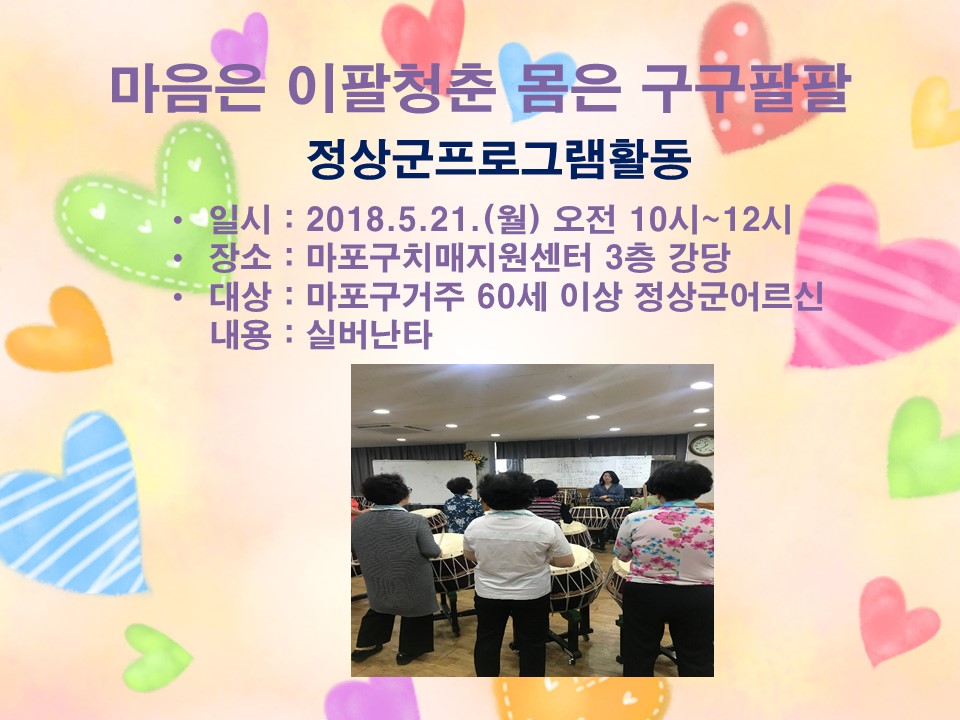 마음은 이팔청춘 몸은 구구팔팔

정상군프로그램활동

• 일시 : 2018.5.21.(월) 오전 10시~12시
• 장소 : 마포구치매지원센터 3층 강당
• 대상 : 마포구거주 60세 이상 정상군어르신
내용 : 실버난타